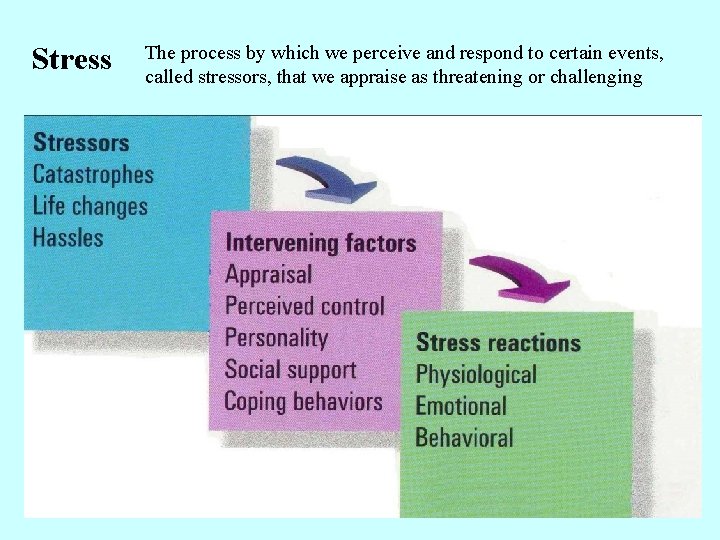 Stress

The process by which we perceive and respond to certain events, called stressors, that we appraise as threatening or challenging

Stressors
Catastrophes
Life changes
Hassles

Intervening factors
Appraisal
Perceived control
Personality
Social support
Coping behaviors

Stress reactions
Physiological
Emotional
Behavioral